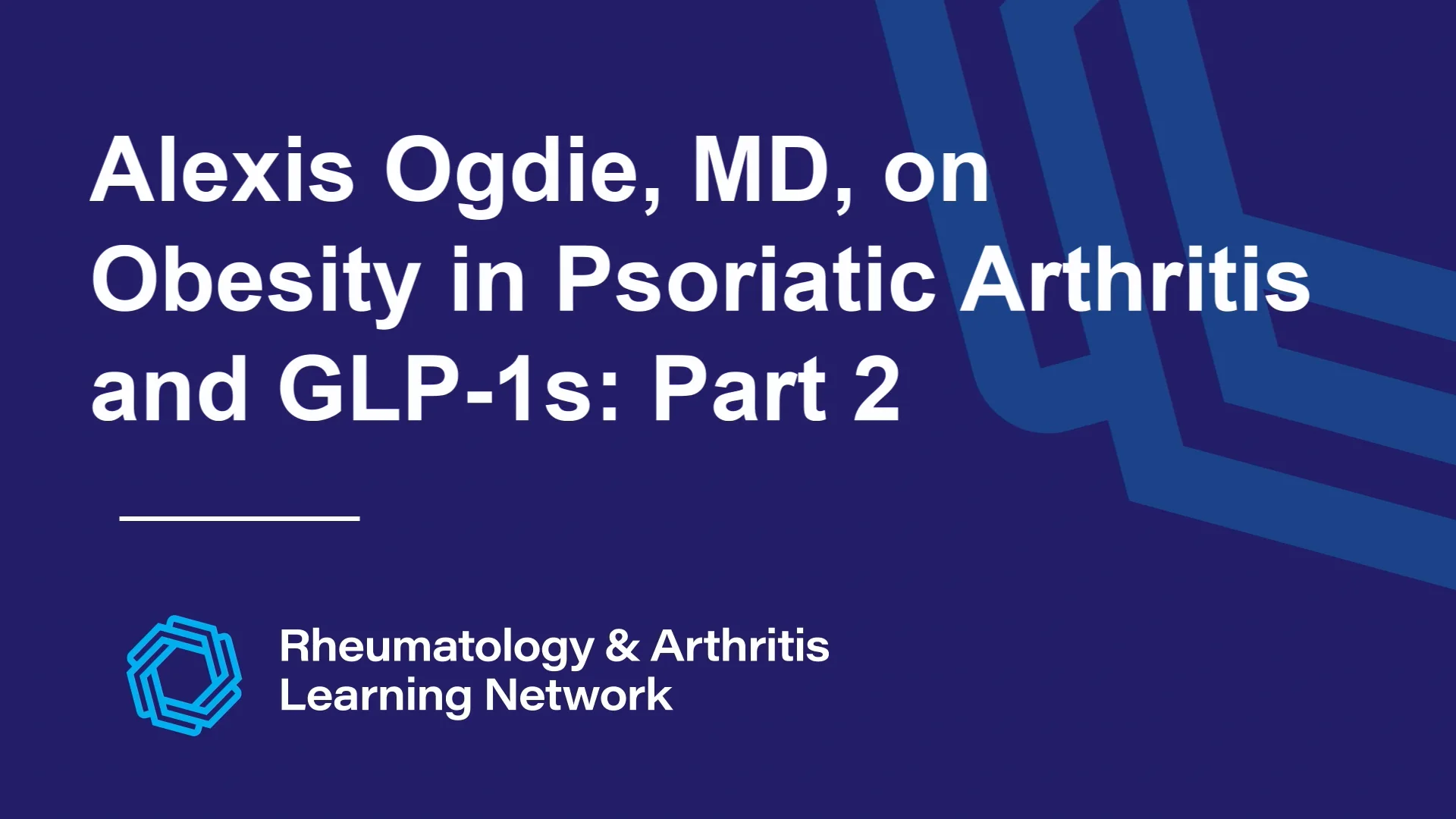 Alexis Ogdie, MD, on Obesity in Psoriatic Arthritis and GLP-1s: Part 2

Rheumatology & Arthritis Learning Network